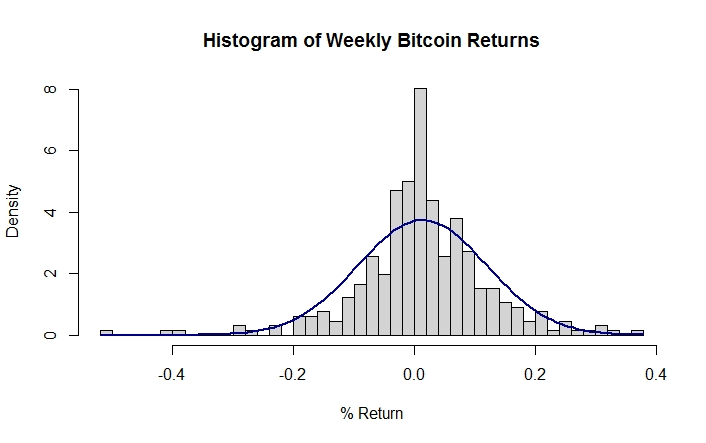 Histogram of Weekly Bitcoin Returns

Density

0
2
4
6
8

-0.4
-0.2
0.0
0.2
0.4

% Return